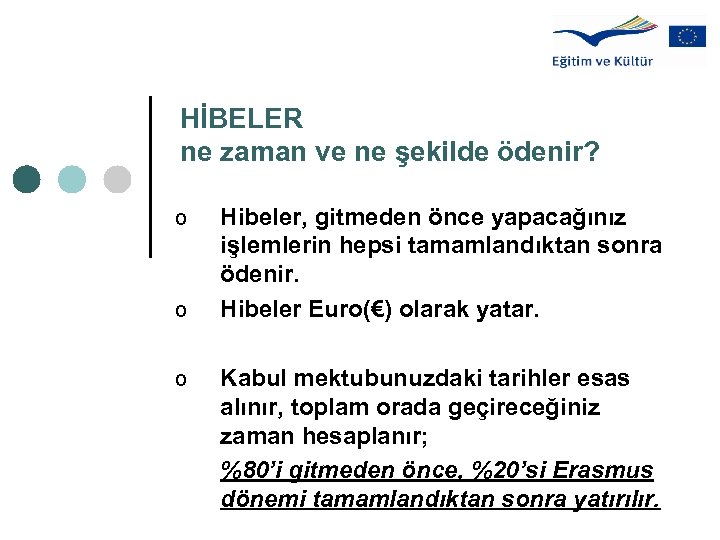 Eğitim ve Kültür

HİBELER
ne zaman ve ne şekilde ödenir?

o Hibeler, gitmeden önce yapacağınız işlemlerin hepsi tamamlandıktan sonra ödenir.

o Hibeler Euro(€) olarak yatar.

o Kabul mektubunuzdaki tarihler esas alınır, toplam orada geçireceğiniz zaman hesaplanır;

%80'i gitmeden önce, %20'si Erasmus dönemi tamamlandıktan sonra yatırılır.